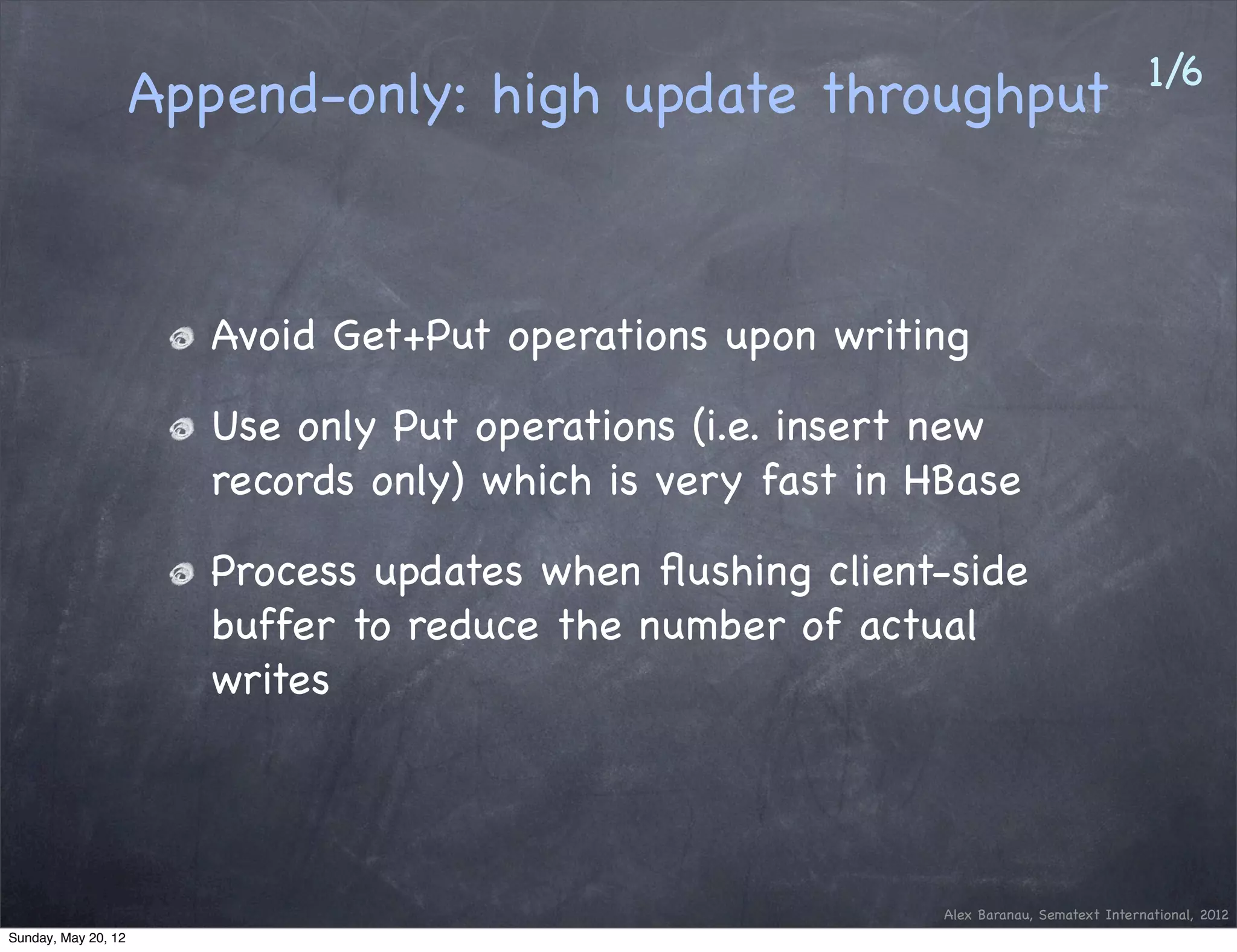 Append-only: high update throughput 1/6

Avoid Get+Put operations upon writing

Use only Put operations (i.e. insert new records only) which is very fast in HBase

Process updates when flushing client-side buffer to reduce the number of actual writes

Alex Baranau, Sematext International, 2012

Sunday, May 20, 12